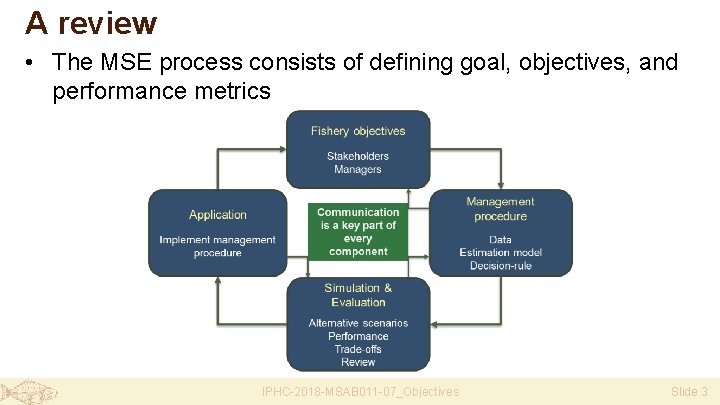 A review

• The MSE process consists of defining goal, objectives, and performance metrics

Fishery objectives

Stakeholders
Managers

Application

Implement management procedure

Communication is a key part of every component

Management procedure

Data
Estimation model
Decision-rule

Simulation & Evaluation

Alternative scenarios
Performance
Trade-offs
Review

IPHC-2018-MSAB011-07_Objectives

Slide 3